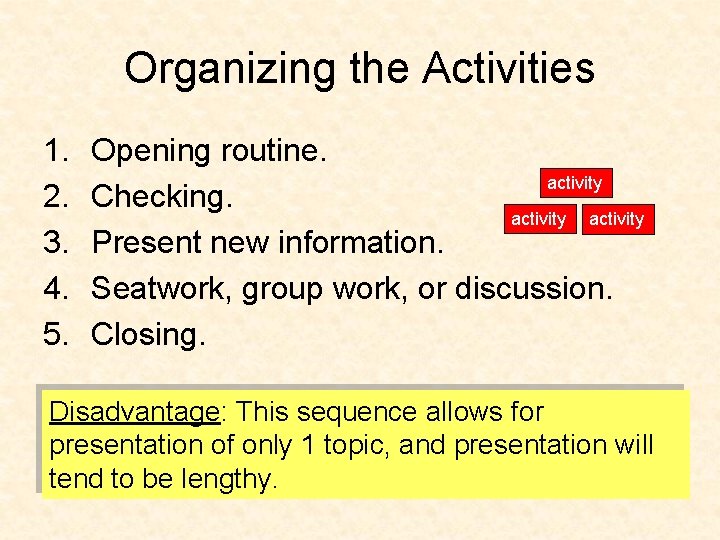 Organizing the Activities

1. Opening routine.
2. Checking.
3. Present new information.
4. Seatwork, group work, or discussion.
5. Closing.

activity

activity activity

Disadvantage: This sequence allows for presentation of only 1 topic, and presentation will tend to be lengthy.